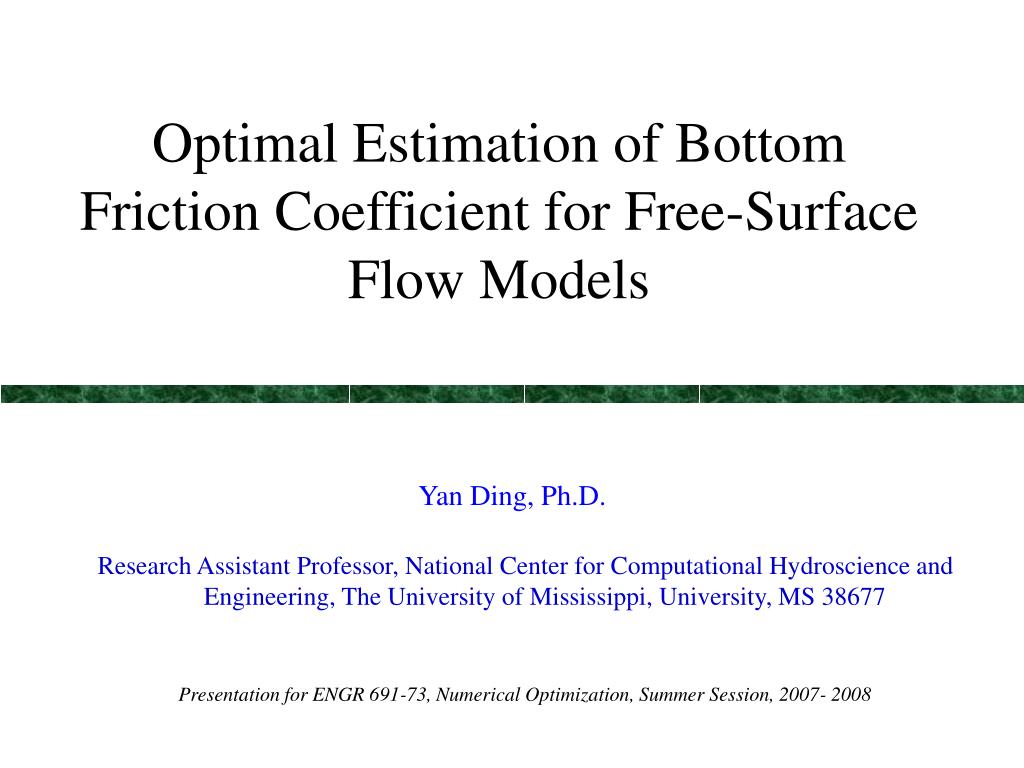 Optimal Estimation of Bottom Friction Coefficient for Free-Surface Flow Models

Yan Ding, Ph.D.

Research Assistant Professor, National Center for Computational Hydroscience and Engineering, The University of Mississippi, University, MS 38677

Presentation for ENGR 691-73, Numerical Optimization, Summer Session, 2007- 2008